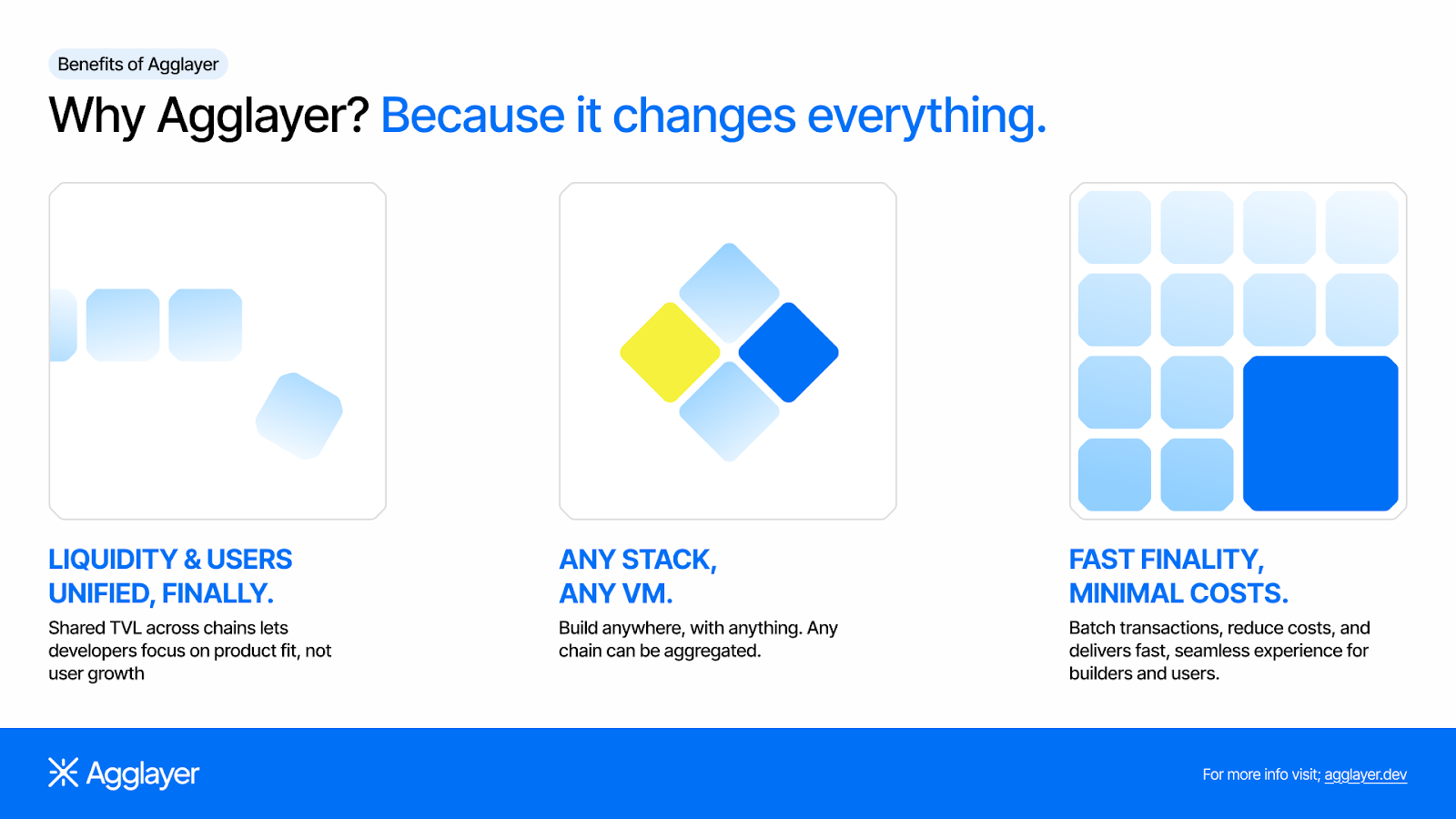 Benefits of Agglayer

Why Agglayer? Because it changes everything.

LIQUIDITY & USERS UNIFIED, FINALLY.

Shared TVL across chains lets developers focus on product fit, not user growth

ANY STACK, ANY VM.

Build anywhere, with anything. Any chain can be aggregated.

FAST FINALITY, MINIMAL COSTS.

Batch transactions, reduce costs, and delivers fast, seamless experience for builders and users.

Agglayer

For more info visit; agglayer.dev